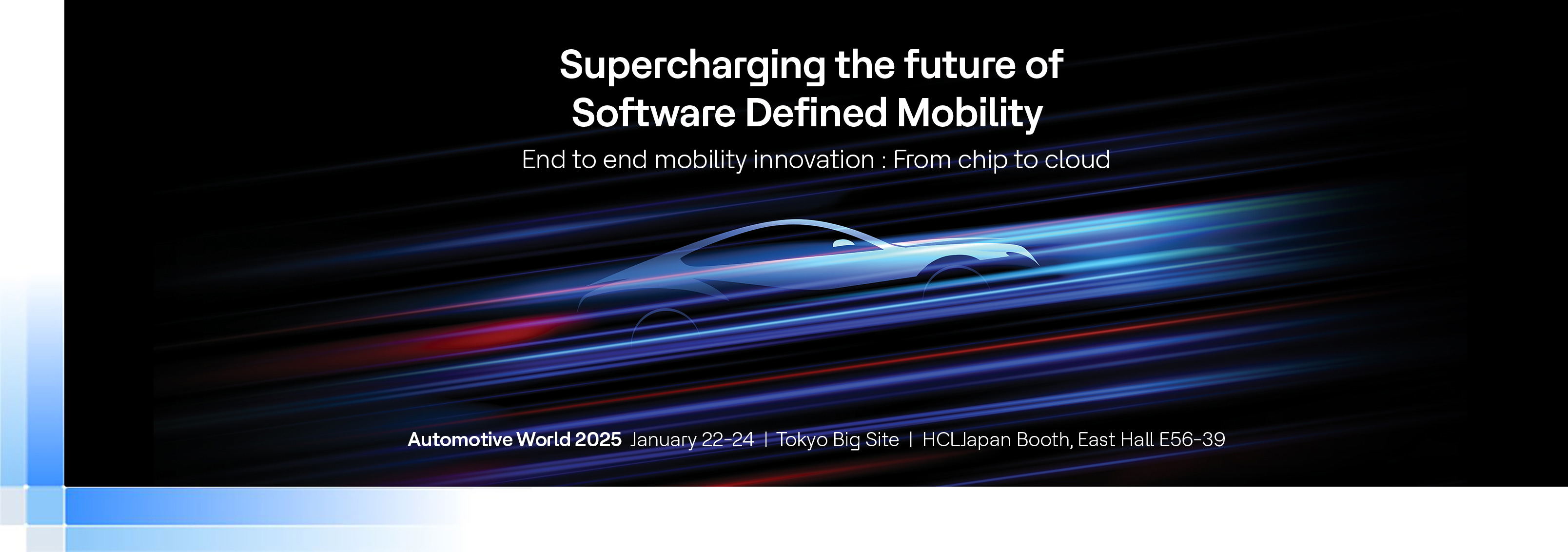 Supercharging the future of
Software Defined Mobility

End to end mobility innovation : From chip to cloud

Automotive World 2025 January 22-24 | Tokyo Big Site | HCLJapan Booth, East Hall E56-39